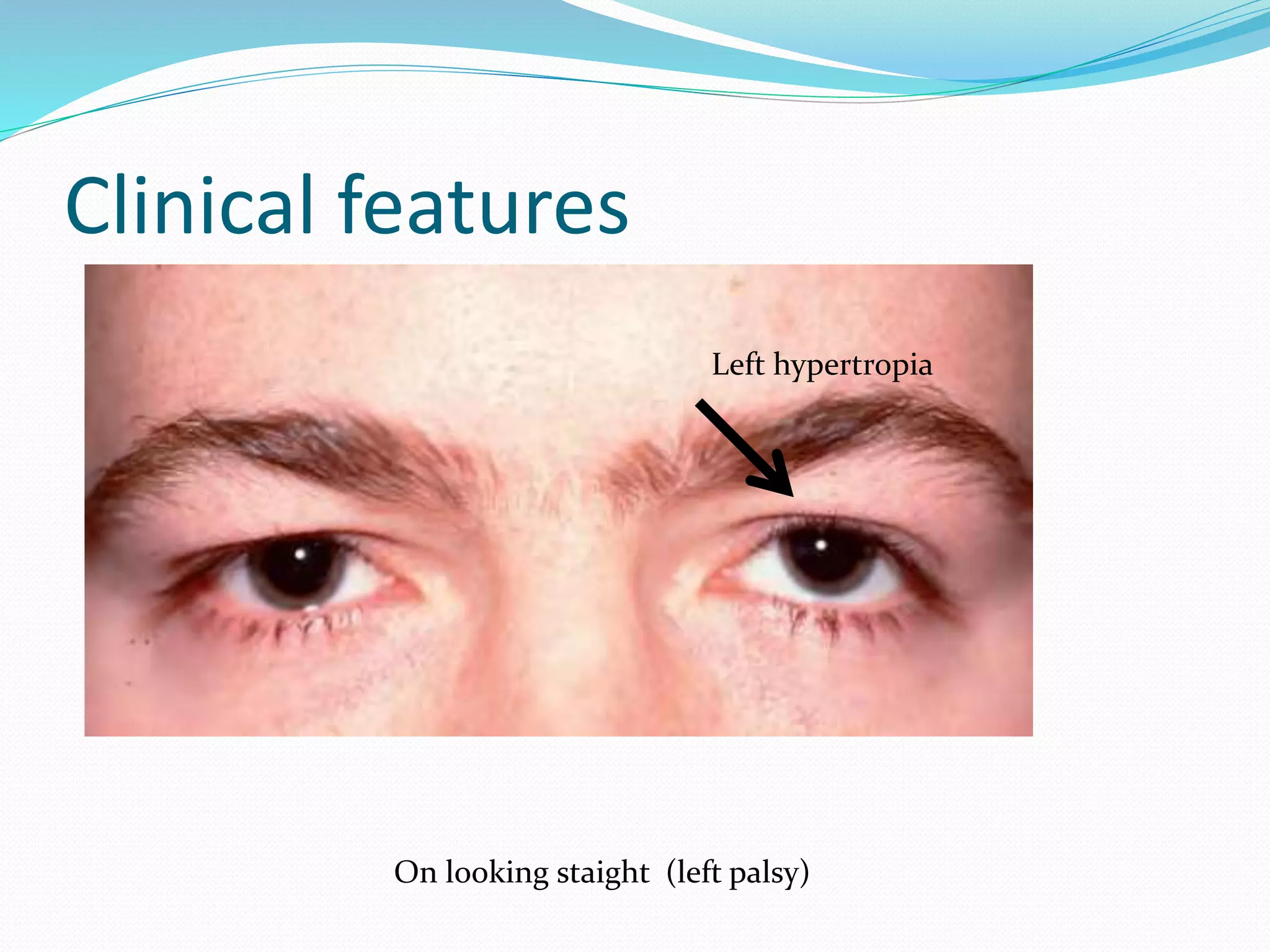 Clinical features

Left hypertropia

On looking staight (left palsy)